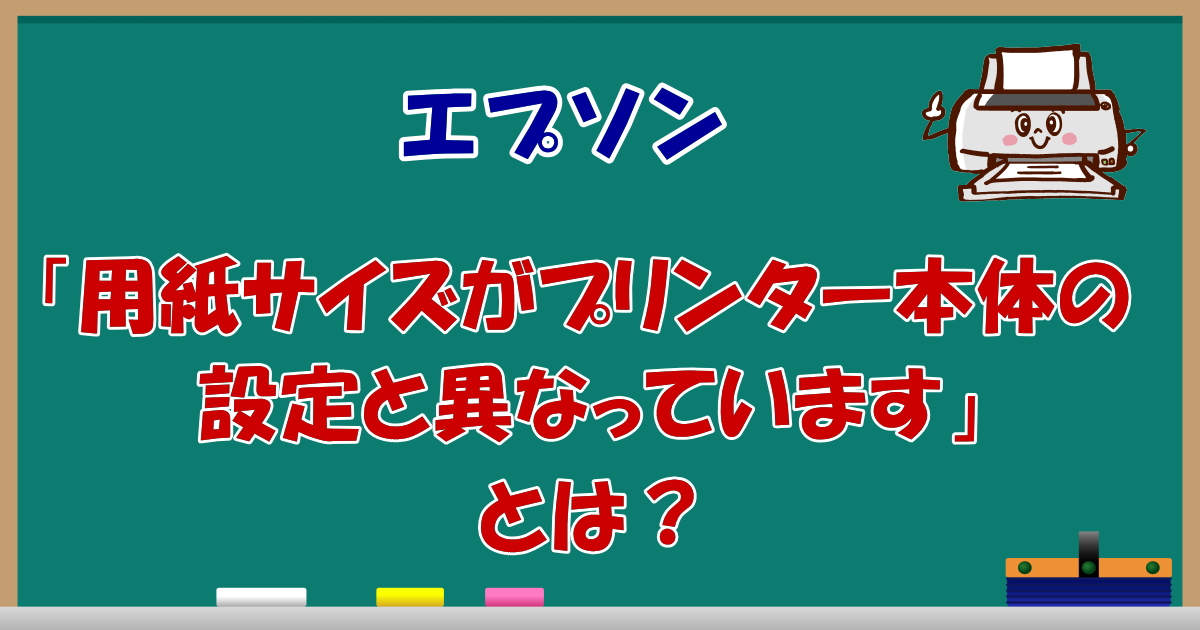 エプソン

「用紙サイズがプリンター本体の設定と異なっています」とは？